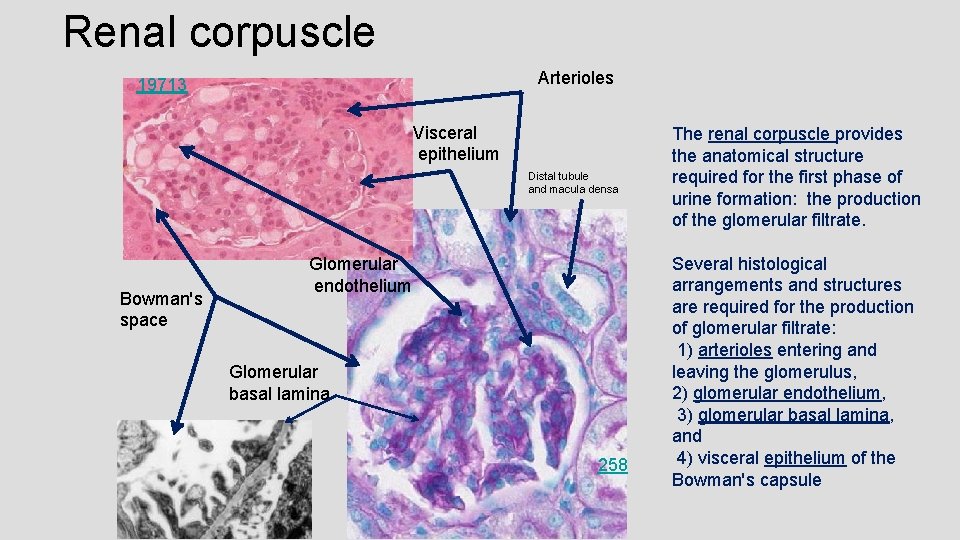 Renal corpuscle

19713

Arterioles

Visceral epithelium

Distal tubule and macula densa

Glomerular endothelium

Bowman's space

Glomerular basal lamina

258

The renal corpuscle provides the anatomical structure required for the first phase of urine formation: the production of the glomerular filtrate.

Several histological arrangements and structures are required for the production of glomerular filtrate:
1) arterioles entering and leaving the glomerulus,
2) glomerular endothelium,
3) glomerular basal lamina, and
4) visceral epithelium of the Bowman's capsule